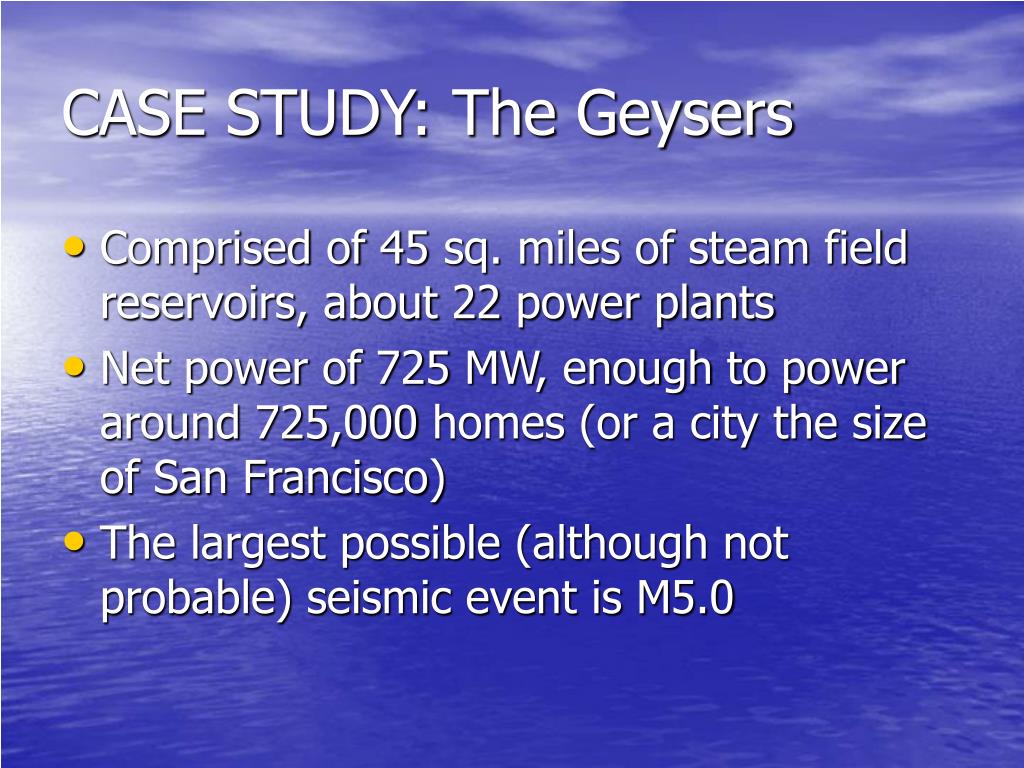 CASE STUDY: The Geysers

• Comprised of 45 sq. miles of steam field reservoirs, about 22 power plants
• Net power of 725 MW, enough to power around 725,000 homes (or a city the size of San Francisco)
• The largest possible (although not probable) seismic event is M5.0